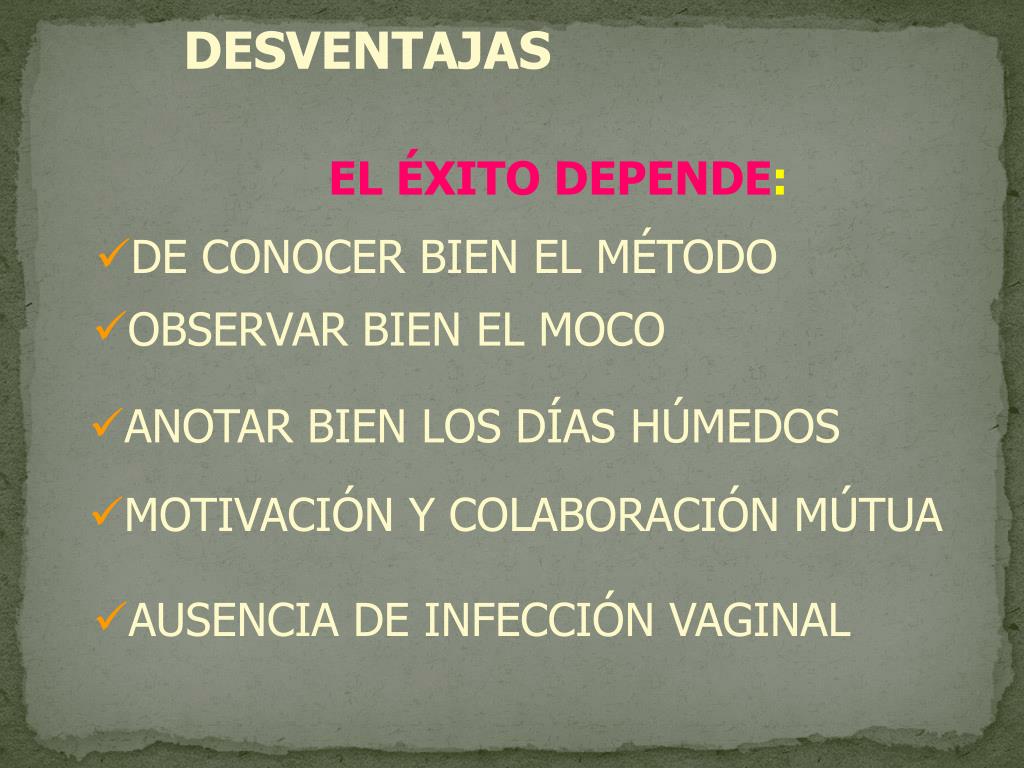 DESVENTAJAS

EL ÉXITO DEPENDE:

✓DE CONOCER BIEN EL MÉTODO

✓OBSERVAR BIEN EL MOCO

✓ANOTAR BIEN LOS DÍAS HÚMEDOS

✓MOTIVACIÓN Y COLABORACIÓN MÚTUA

✓AUSENCIA DE INFECCIÓN VAGINAL